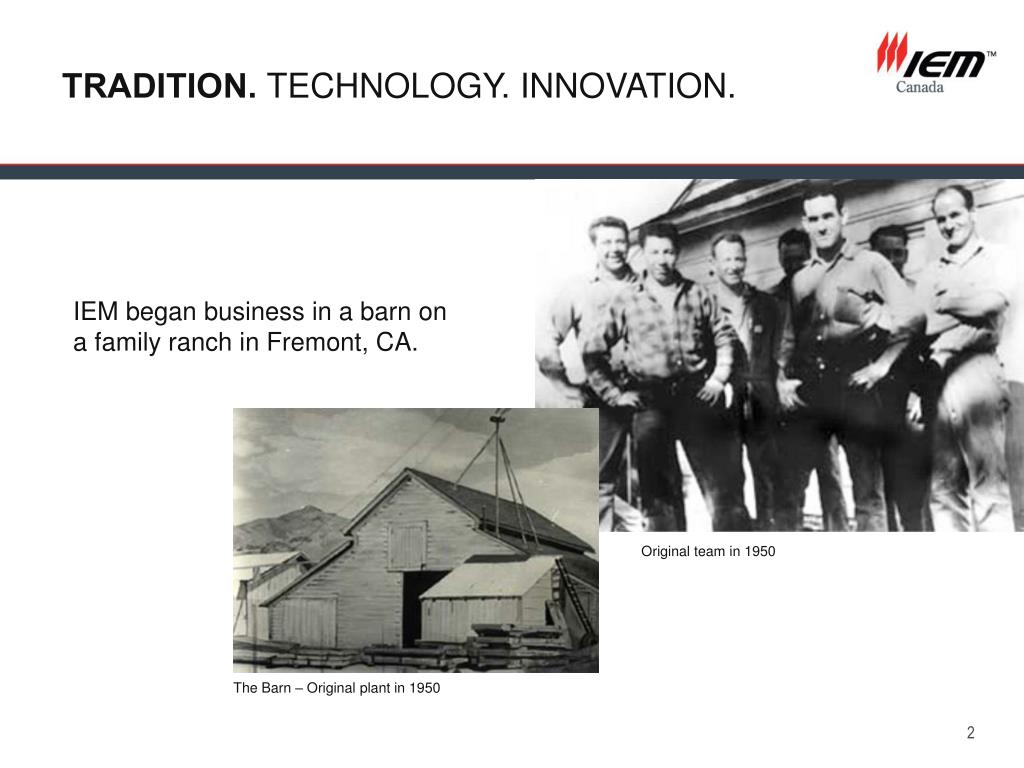 TRADITION. TECHNOLOGY. INNOVATION.

IEM™
Canada

IEM began business in a barn on a family ranch in Fremont, CA.

Original team in 1950

The Barn – Original plant in 1950

2